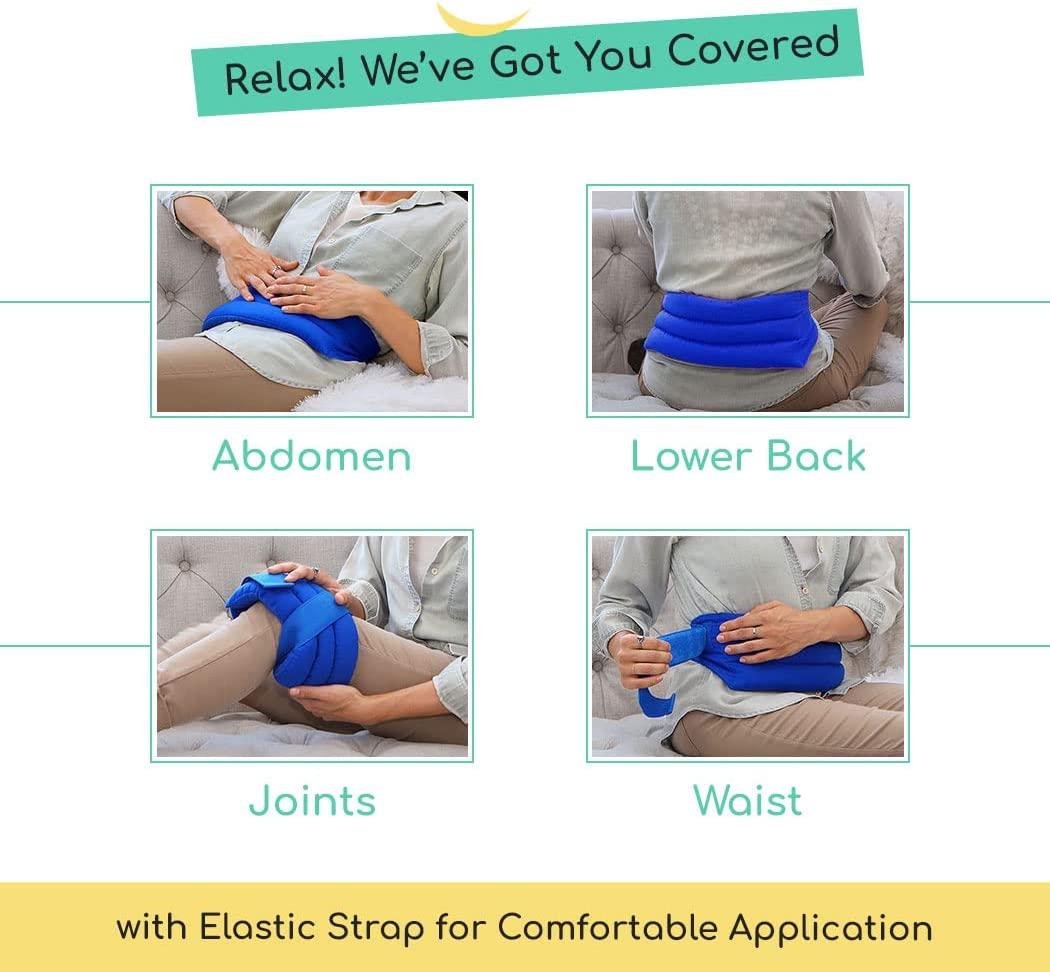 Relax! We've Got You Covered

Abdomen

Lower Back

Joints

Waist

with Elastic Strap for Comfortable Application